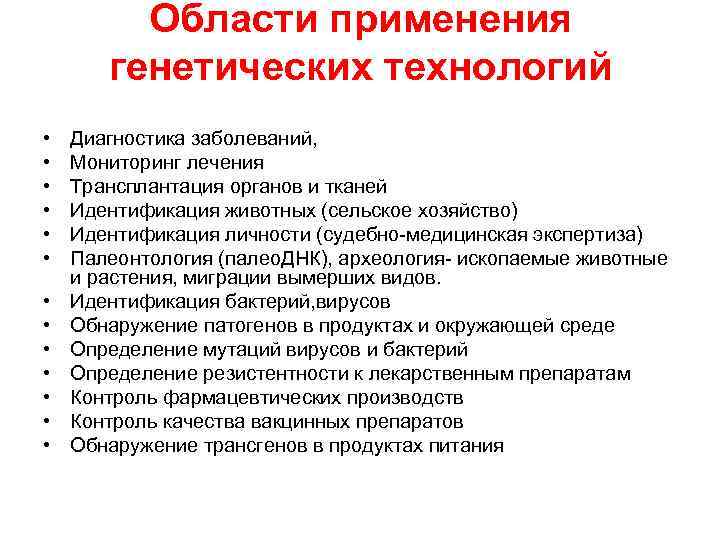 Области применения генетических технологий

• Диагностика заболеваний,
• Мониторинг лечения
• Трансплантация органов и тканей
• Идентификация животных (сельское хозяйство)
• Идентификация личности (судебно-медицинская экспертиза)
• Палеонтология (палеоДНК), археология- ископаемые животные и растения, миграции вымерших видов.
• Идентификация бактерий,вирусов
• Обнаружение патогенов в продуктах и окружающей среде
• Определение мутаций вирусов и бактерий
• Определение резистентности к лекарственным препаратам
• Контроль фармацевтических производств
• Контроль качества вакцинных препаратов
• Обнаружение трансгенов в продуктах питания